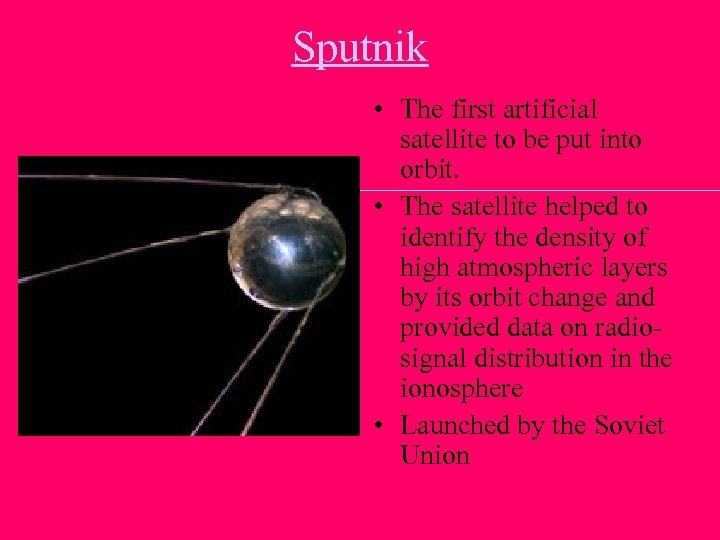 Sputnik

• The first artificial satellite to be put into orbit.
• The satellite helped to identify the density of high atmospheric layers by its orbit change and provided data on radio-signal distribution in the ionosphere
• Launched by the Soviet Union